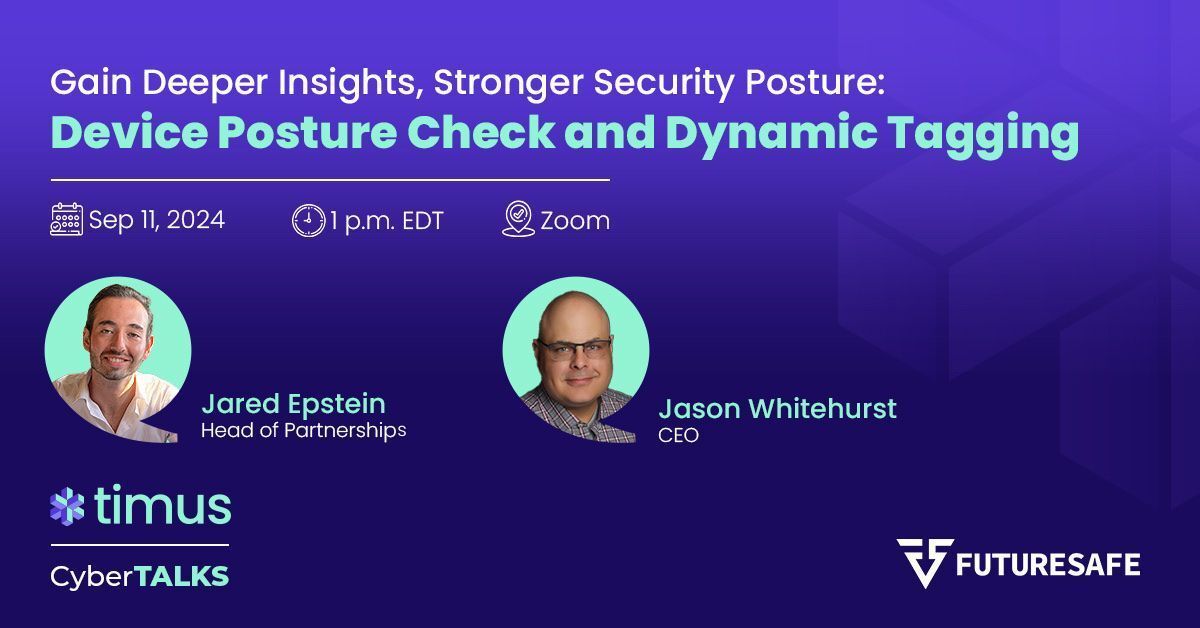 Gain Deeper Insights, Stronger Security Posture:
Device Posture Check and Dynamic Tagging

Sep 11, 2024 1 p.m. EDT Zoom

Jared Epstein
Head of Partnerships

Jason Whitehurst
CEO

timus
CyberTALKS

FUTURESAFE